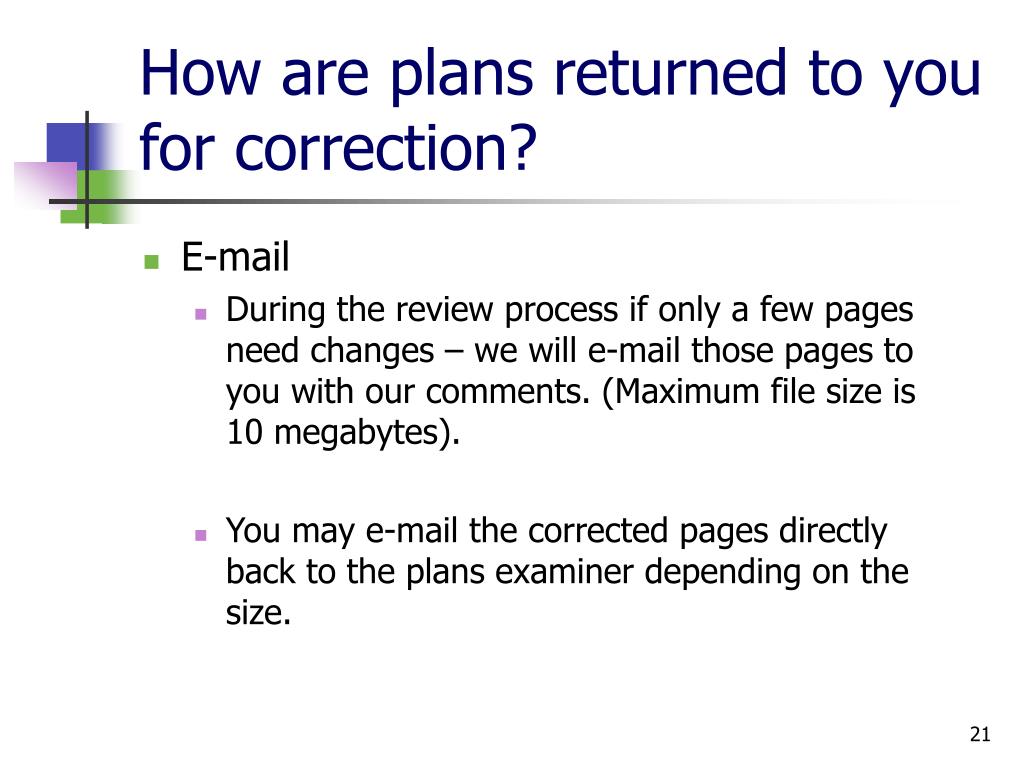 How are plans returned to you for correction?

- E-mail
  - During the review process if only a few pages need changes – we will e-mail those pages to you with our comments. (Maximum file size is 10 megabytes).

  - You may e-mail the corrected pages directly back to the plans examiner depending on the size.

21